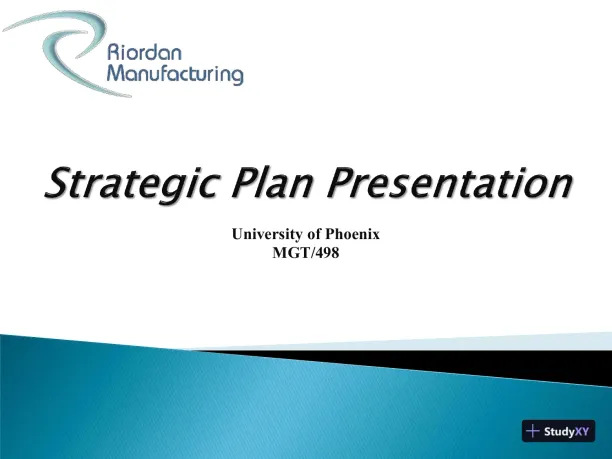 Riordan
Manufacturing

Strategic Plan Presentation

University of Phoenix
MGT/498

StudyXY